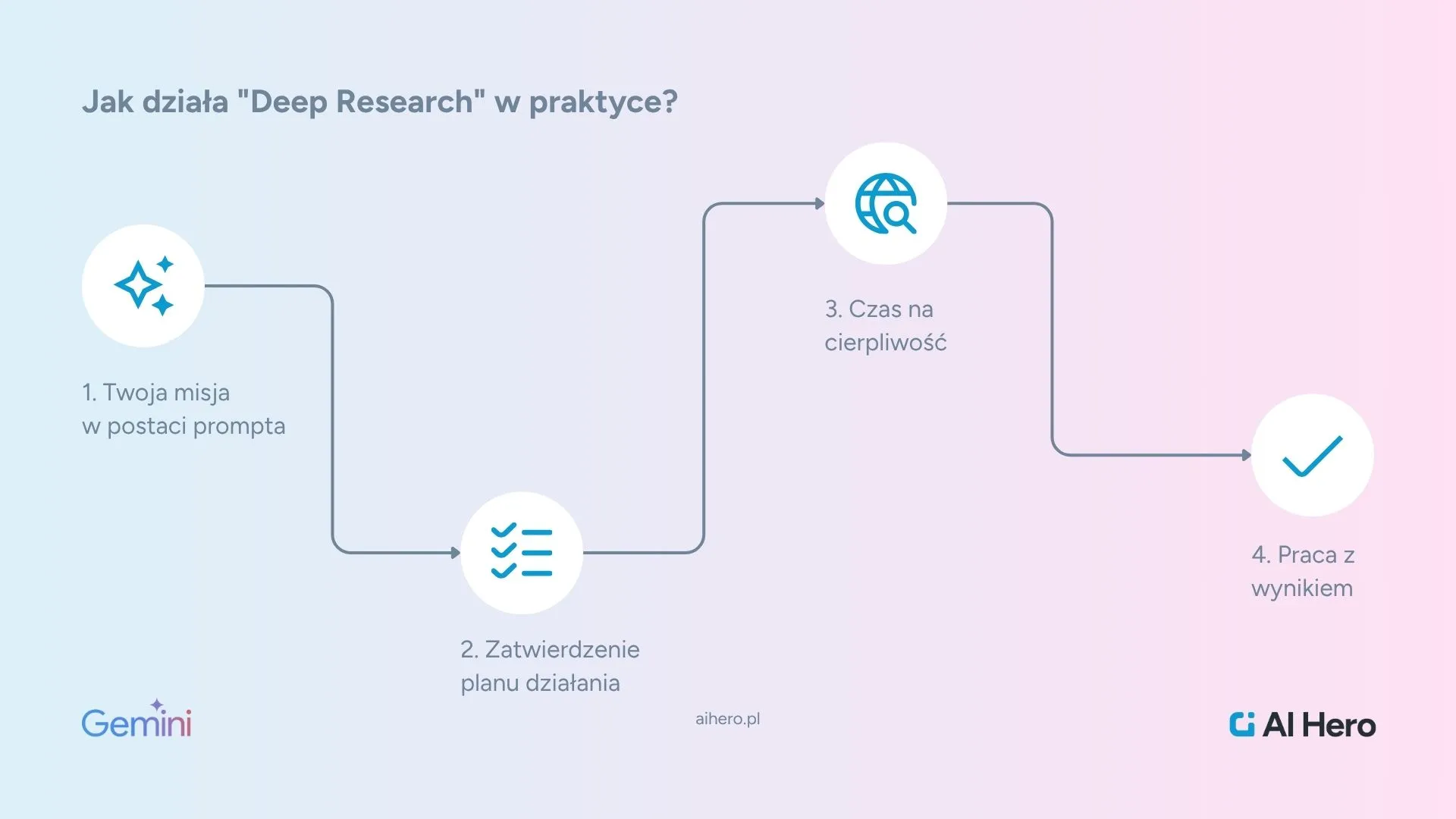 Jak działa "Deep Research" w praktyce?

1. Twoja misja w postaci prompta

2. Zatwierdzenie planu działania

3. Czas na cierpliwość

4. Praca z wynikiem

Gemini

aihero.pl

AI Hero